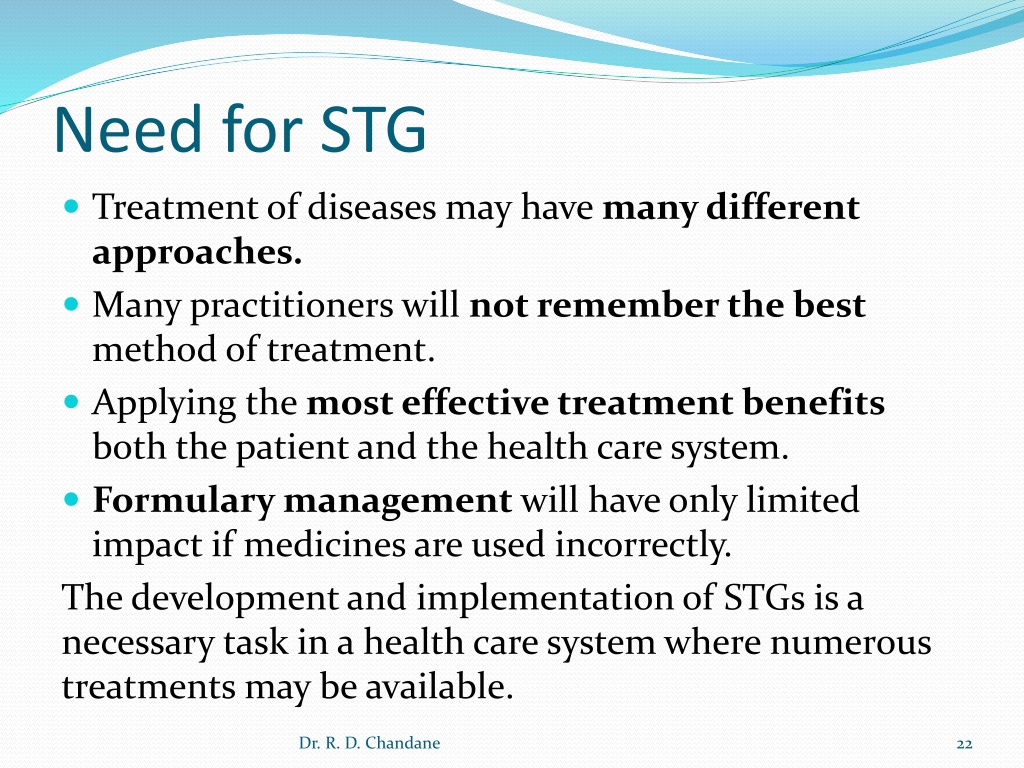 Need for STG

- Treatment of diseases may have many different approaches.
- Many practitioners will not remember the best method of treatment.
- Applying the most effective treatment benefits both the patient and the health care system.
- Formulary management will have only limited impact if medicines are used incorrectly.

The development and implementation of STGs is a necessary task in a health care system where numerous treatments may be available.

Dr. R. D. Chandane

22